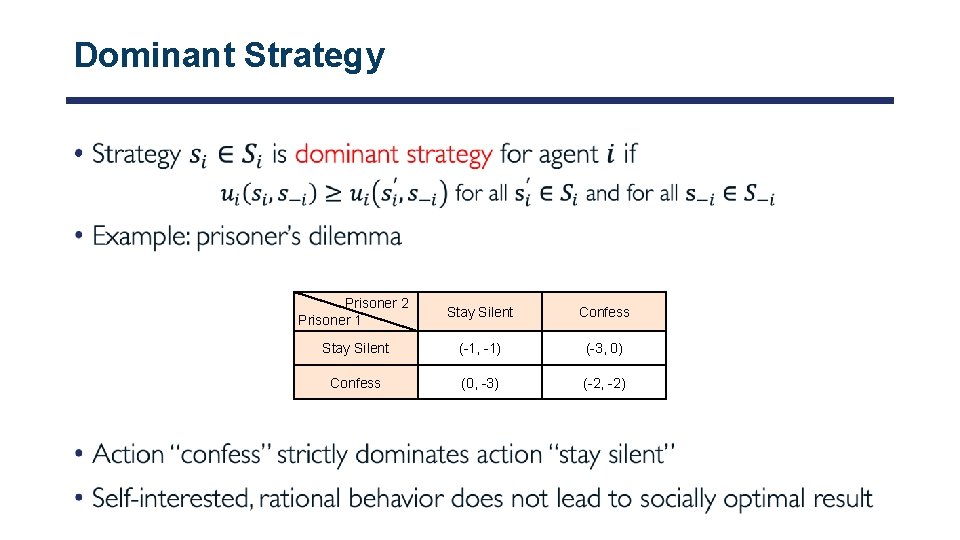 Dominant Strategy

• Strategy $s_i \in S_i$ is dominant strategy for agent $i$ if
$u_i(s_i, s_{-i}) \geq u_i(s_i', s_{-i})$ for all $s_i' \in S_i$ and for all $s_{-i} \in S_{-i}$

• Example: prisoner's dilemma

| Prisoner 2 / Prisoner 1 | Stay Silent | Confess |
|---|---|---|
| Stay Silent | (-1, -1) | (-3, 0) |
| Confess | (0, -3) | (-2, -2) |

• Action "confess" strictly dominates action "stay silent"

• Self-interested, rational behavior does not lead to socially optimal result